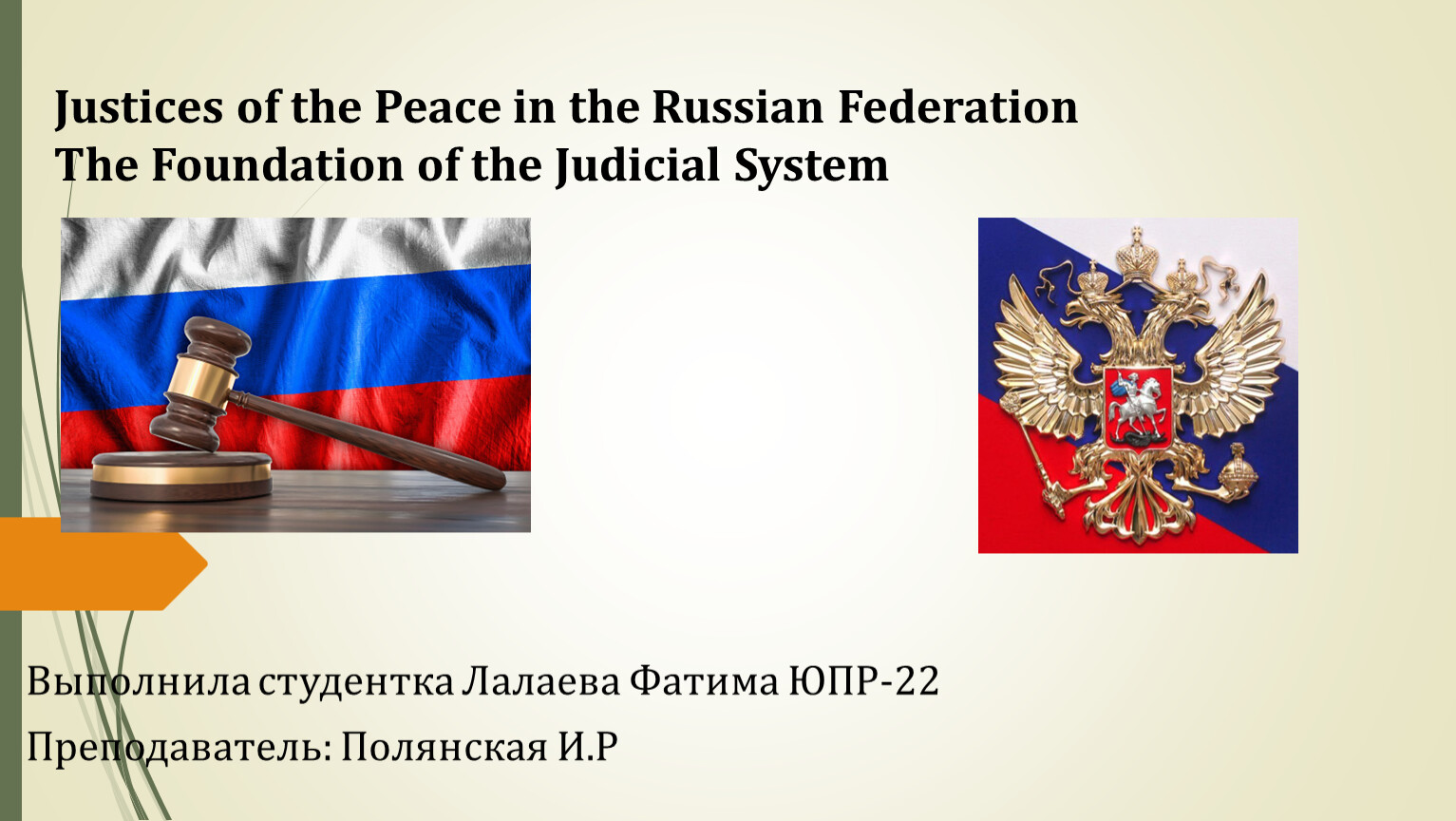 Justices of the Peace in the Russian Federation
The Foundation of the Judicial System

Выполнила студентка Лалаева Фатима ЮПР-22

Преподаватель: Полянская И.Р